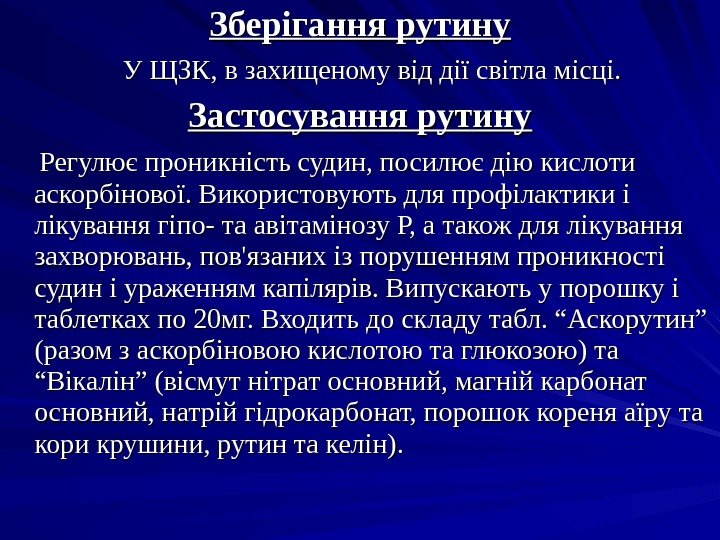 Зберігання рутину

У ЩЗК, в захищеному від дії світла місці.

Застосування рутину

Регулює проникність судин, посилює дію кислоти аскорбінової. Використовують для профілактики і лікування гіпо- та авітамінозу Р, а також для лікування захворювань, пов'язаних із порушенням проникності судин і ураженням капілярів. Випускають у порошку і таблетках по 20мг. Входить до складу табл. “Аскорутин” (разом з аскорбіновою кислотою та глюкозою) та “Вікалін” (вісмут нітрат основний, магній карбонат основний, натрій гідрокарбонат, порошок кореня аїру та кори крушини, рутин та келін).